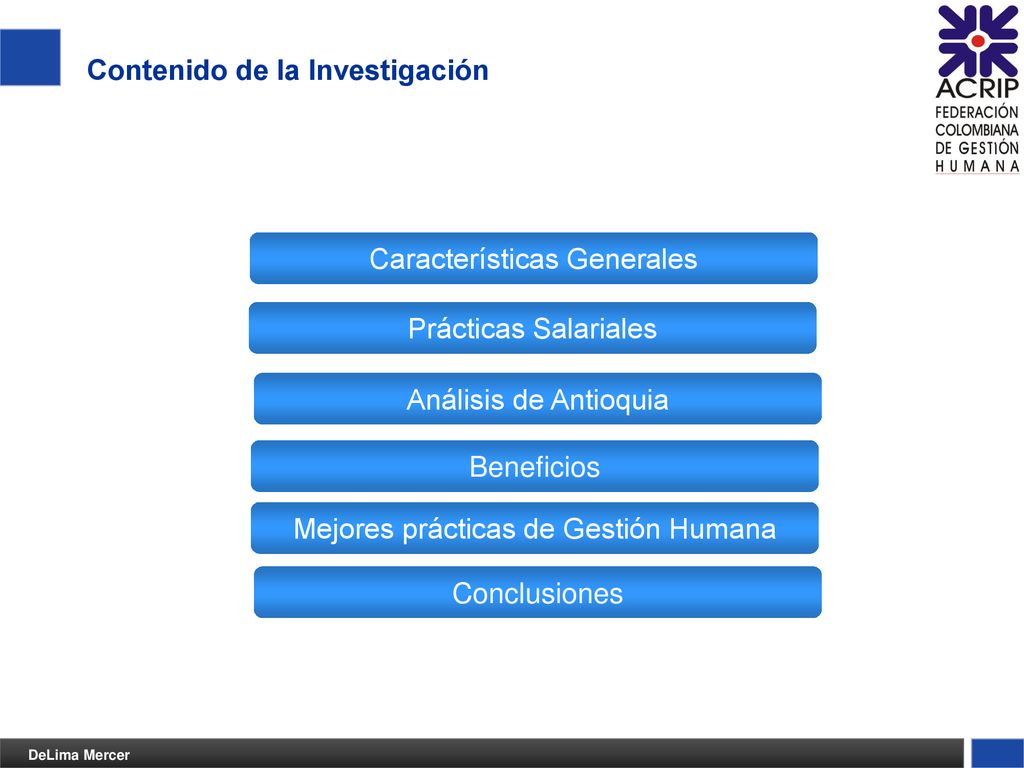 Contenido de la Investigación

ACRIP
FEDERACIÓN COLOMBIANA DE GESTIÓN HUMANA

Características Generales

Prácticas Salariales

Análisis de Antioquia

Beneficios

Mejores prácticas de Gestión Humana

Conclusiones

DeLima Mercer